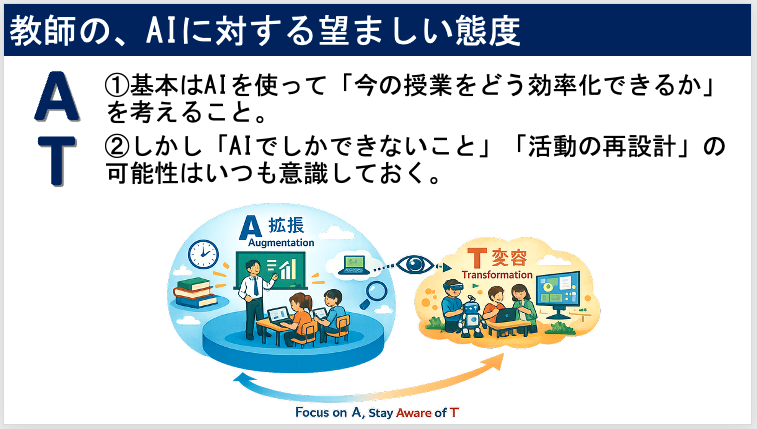 教師の、AIに対する望ましい態度

A
T

①基本はAIを使って「今の授業をどう効率化できるか」を考えること。

②しかし「AIでしかできないこと」「活動の再設計」の可能性はいつも意識しておく。

A 拡張
Augmentation

T 変容
Transformation

Focus on A, Stay Aware of T